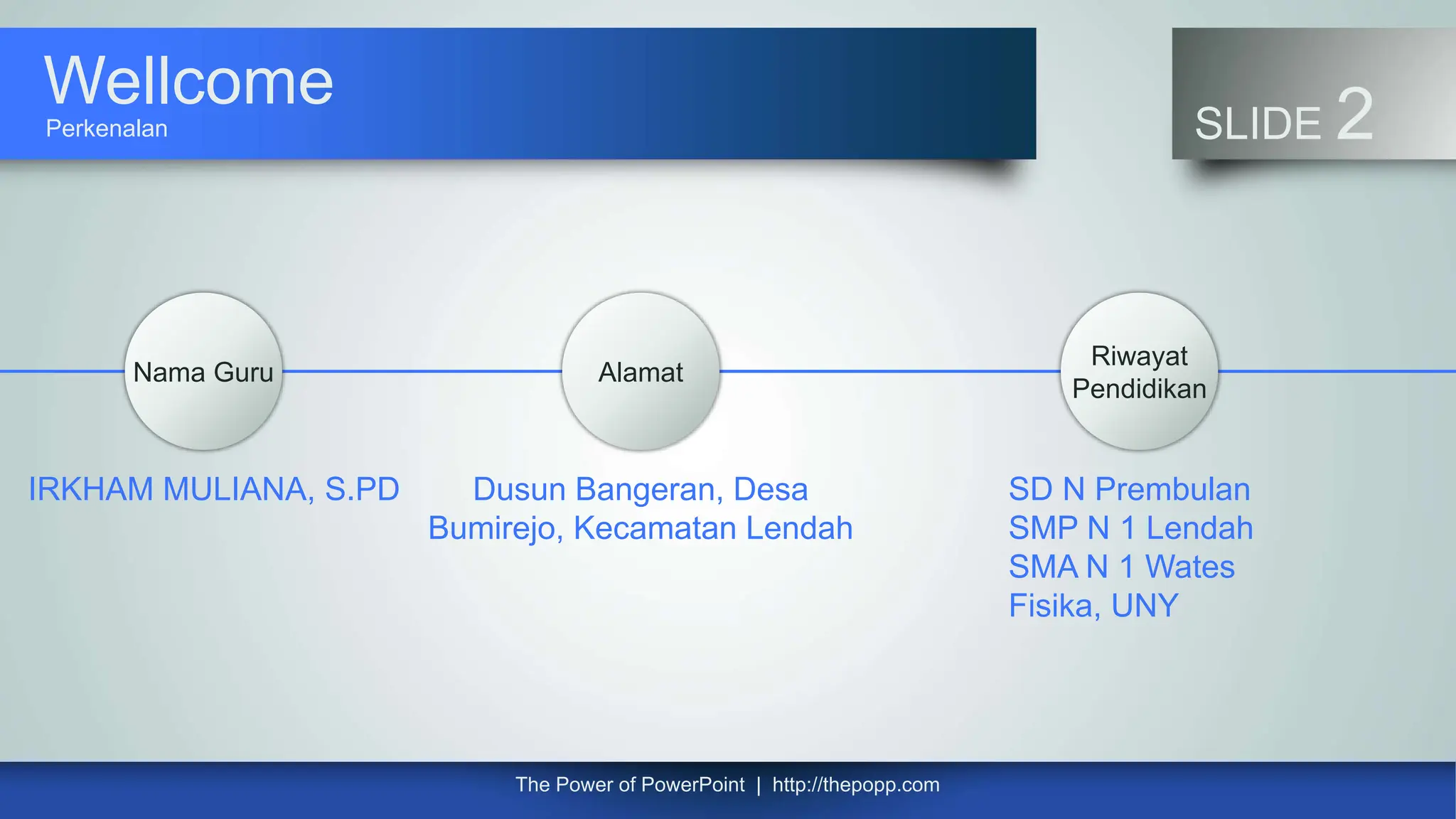 Wellcome
Perkenalan

SLIDE 2

Nama Guru

Alamat

Riwayat Pendidikan

IRKHAM MULIANA, S.PD

Dusun Bangeran, Desa Bumirejo, Kecamatan Lendah

SD N Prembulan
SMP N 1 Lendah
SMA N 1 Wates
Fisika, UNY

The Power of PowerPoint | http://thepopp.com